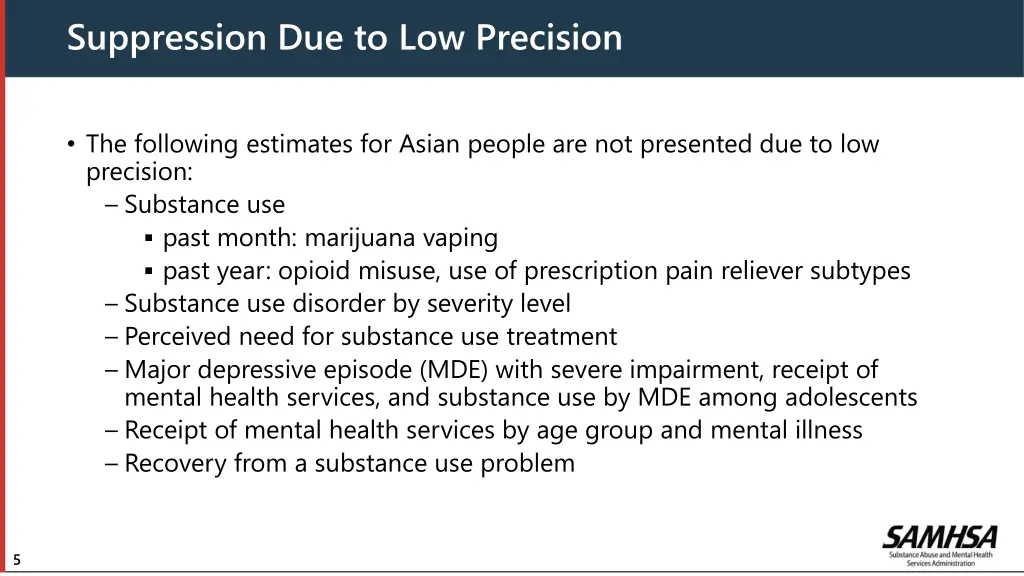 Suppression Due to Low Precision

• The following estimates for Asian people are not presented due to low precision:
– Substance use
▪ past month: marijuana vaping
▪ past year: opioid misuse, use of prescription pain reliever subtypes
– Substance use disorder by severity level
– Perceived need for substance use treatment
– Major depressive episode (MDE) with severe impairment, receipt of mental health services, and substance use by MDE among adolescents
– Receipt of mental health services by age group and mental illness
– Recovery from a substance use problem

5

SAMHSA
Substance Abuse and Mental Health Services Administration